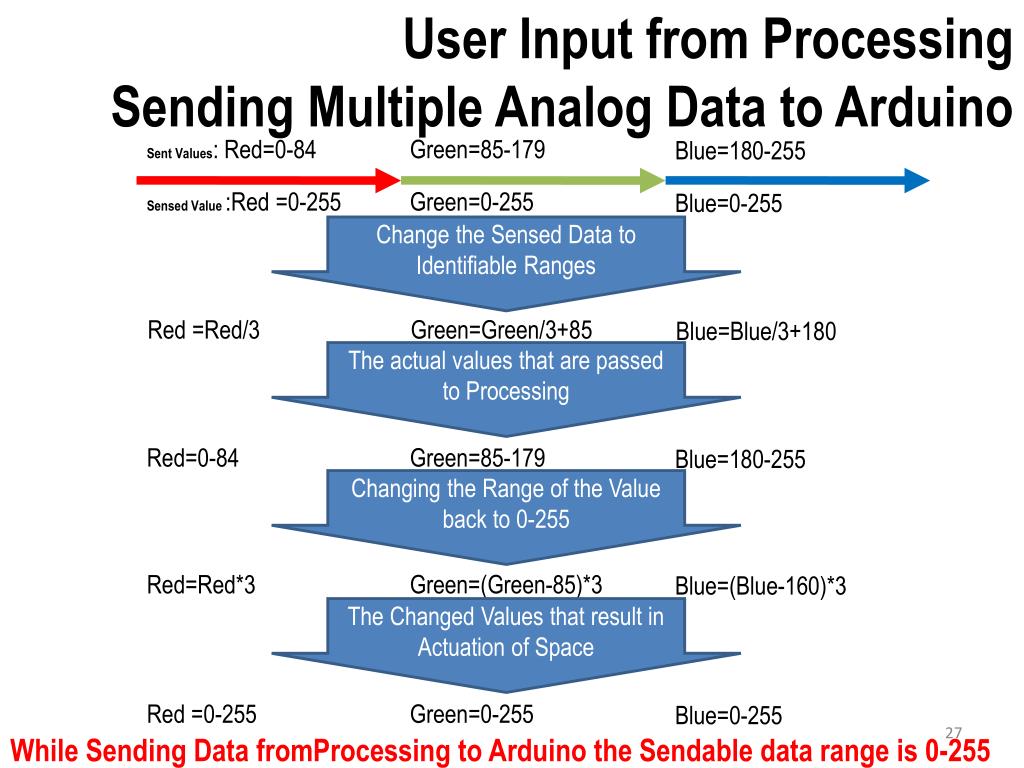 User Input from Processing
Sending Multiple Analog Data to Arduino

Sent Values: Red=0-84 Green=85-179 Blue=180-255

Sensed Value :Red =0-255 Green=0-255 Blue=0-255

Change the Sensed Data to Identifiable Ranges

Red =Red/3 Green=Green/3+85 Blue=Blue/3+180

The actual values that are passed to Processing

Red=0-84 Green=85-179 Blue=180-255

Changing the Range of the Value back to 0-255

Red=Red*3 Green=(Green-85)*3 Blue=(Blue-160)*3

The Changed Values that result in Actuation of Space

Red =0-255 Green=0-255 Blue=0-255

27

While Sending Data fromProcessing to Arduino the Sendable data range is 0-255